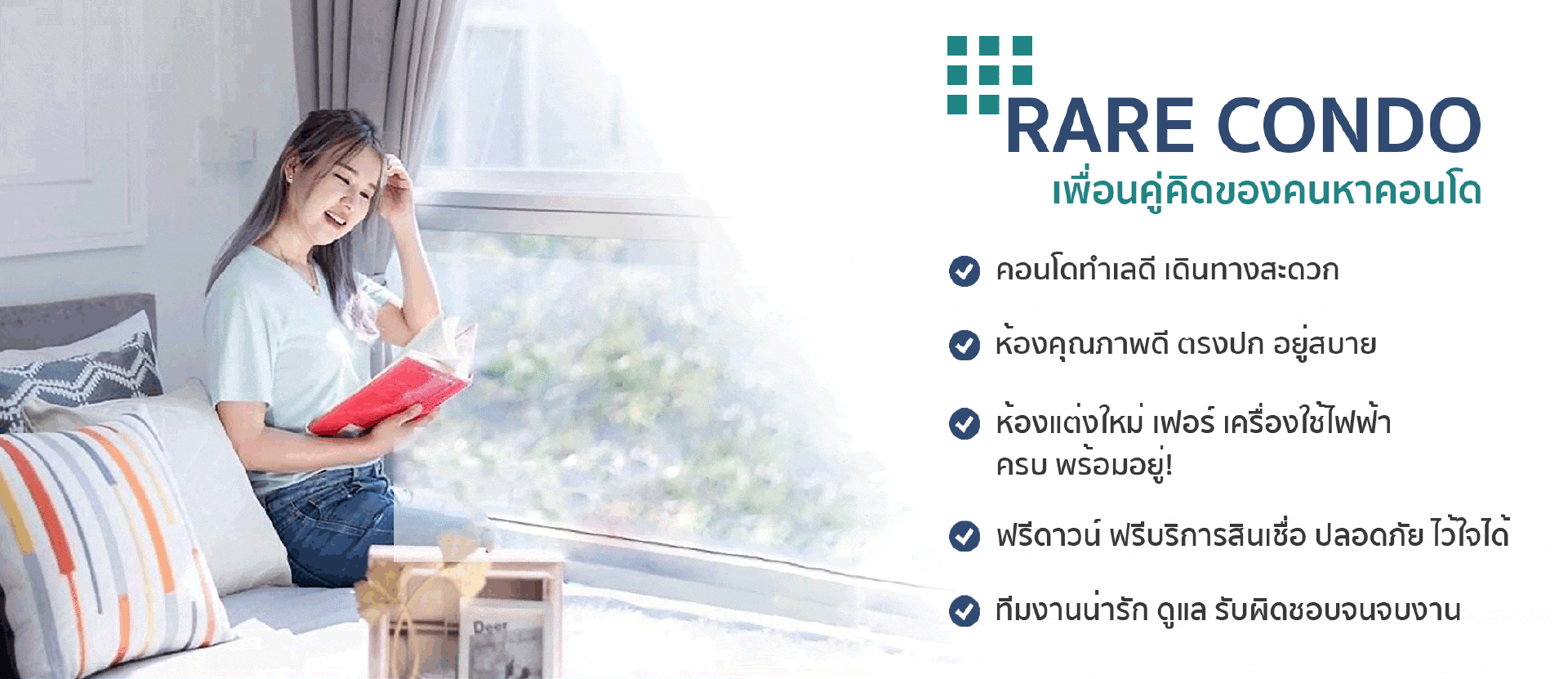 RARE CONDO
เพื่อนคู่คิดของคนหาคอนโด

คอนโดทำเลดี เดินทางสะดวก

ห้องคุณภาพดี ตรงปก อยู่สบาย

ห้องแต่งใหม่ เฟอร์ เครื่องใช้ไฟฟ้า ครบ พร้อมอยู่!

ฟรีดาวน์ ฟรีบริการสินเชื่อ ปลอดภัย ไว้ใจได้

ทีมงานน่ารัก ดูแล รับผิดชอบจนจบงาน

Deer